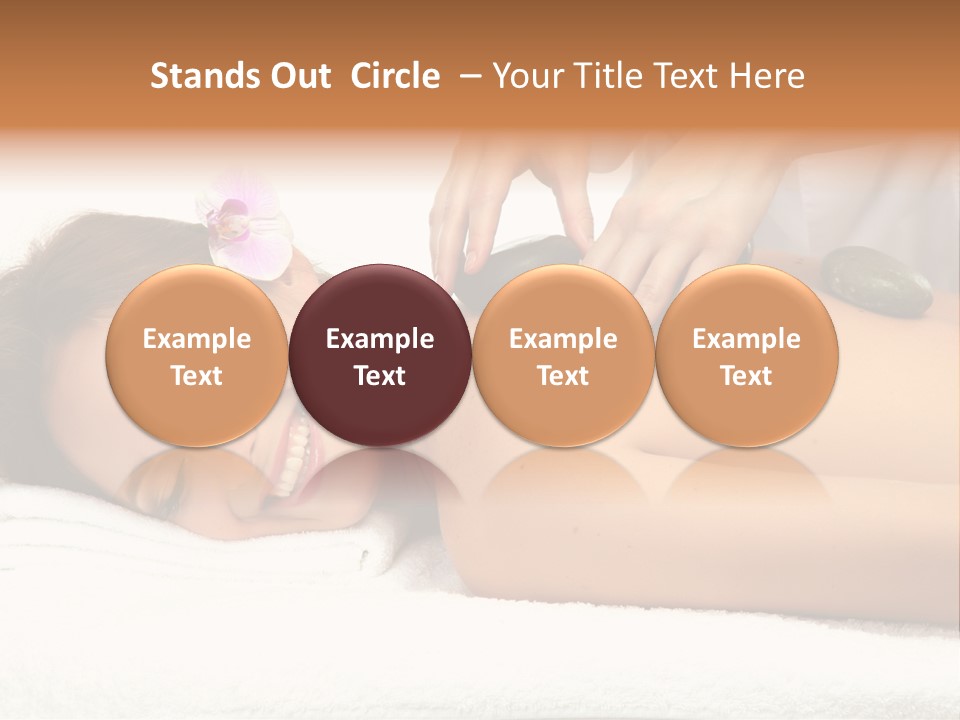 Stands Out Circle – Your Title Text Here

Example Text

Example Text

Example Text

Example Text